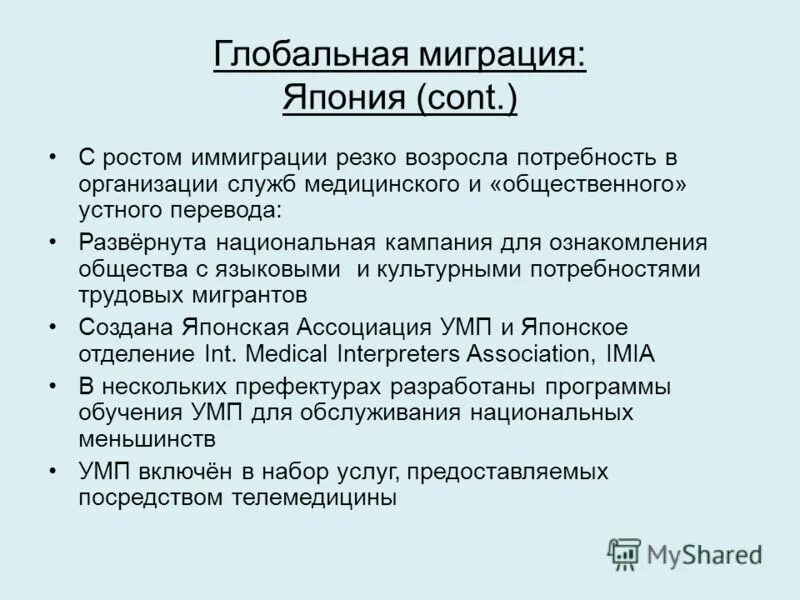 Глобальная миграция: Япония (cont.)

• С ростом иммиграции резко возросла потребность в организации служб медицинского и «общественного» устного перевода:
• Развёрнута национальная кампания для ознакомления общества с языковыми и культурными потребностями трудовых мигрантов
• Создана Японская Ассоциация УМП и Японское отделение Int. Medical Interpreters Association, IMIA
• В нескольких префектурах разработаны программы обучения УМП для обслуживания национальных меньшинств
• УМП включён в набор услуг, предоставляемых посредством телемедицины

MyShared